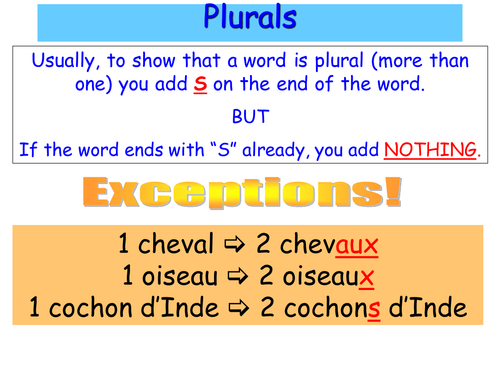 Plurals

Usually, to show that a word is plural (more than one) you add S on the end of the word.

BUT

If the word ends with “S” already, you add NOTHING.

Exceptions!

1 cheval ⇨ 2 chevaux
1 oiseau ⇨ 2 oiseaux
1 cochon d’Inde ⇨ 2 cochons d’Inde